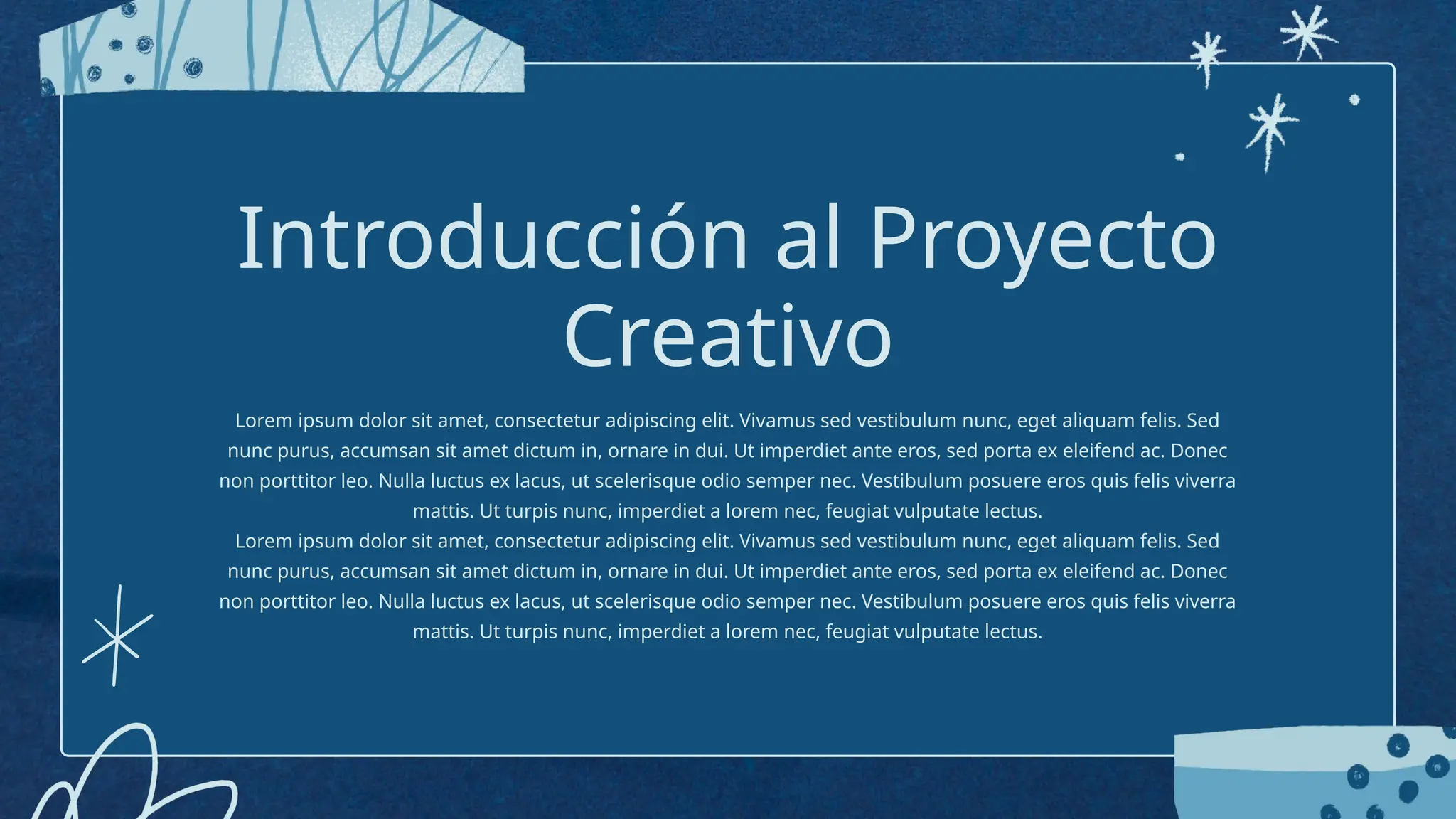 Introducción al Proyecto Creativo

Lorem ipsum dolor sit amet, consectetur adipiscing elit. Vivamus sed vestibulum nunc, eget aliquam felis. Sed nunc purus, accumsan sit amet dictum in, ornare in dui. Ut imperdiet ante eros, sed porta ex eleifend ac. Donec non porttitor leo. Nulla luctus ex lacus, ut scelerisque odio semper nec. Vestibulum posuere eros quis felis viverra mattis. Ut turpis nunc, imperdiet a lorem nec, feugiat vulputate lectus.
Lorem ipsum dolor sit amet, consectetur adipiscing elit. Vivamus sed vestibulum nunc, eget aliquam felis. Sed nunc purus, accumsan sit amet dictum in, ornare in dui. Ut imperdiet ante eros, sed porta ex eleifend ac. Donec non porttitor leo. Nulla luctus ex lacus, ut scelerisque odio semper nec. Vestibulum posuere eros quis felis viverra mattis. Ut turpis nunc, imperdiet a lorem nec, feugiat vulputate lectus.